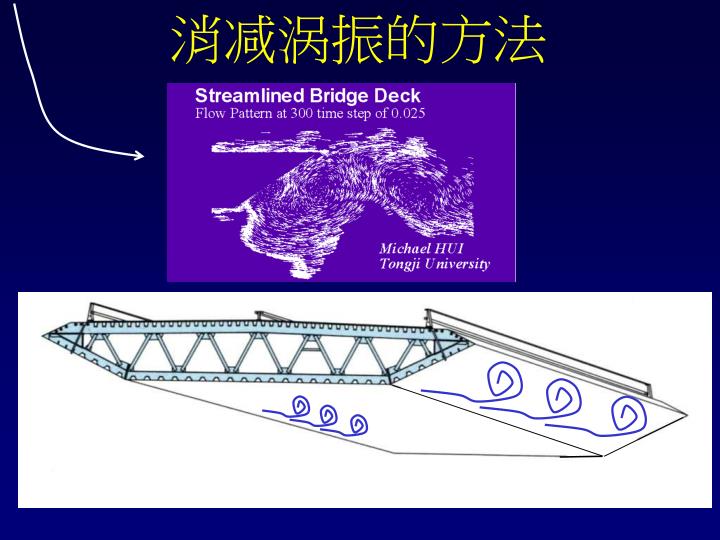 消减涡振的方法

Streamlined Bridge Deck
Flow Pattern at 300 time step of 0.025

Michael HUI
Tongji University